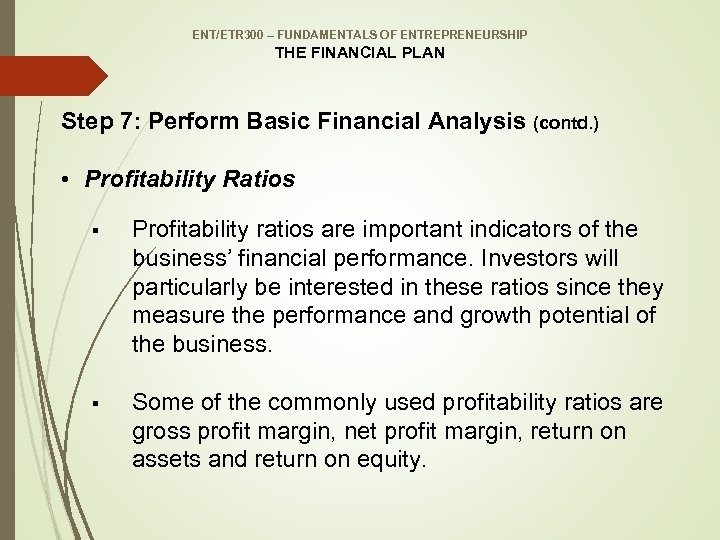 ENT/ETR300 – FUNDAMENTALS OF ENTREPRENEURSHIP
THE FINANCIAL PLAN

Step 7: Perform Basic Financial Analysis (contd.)

• Profitability Ratios

▪ Profitability ratios are important indicators of the business' financial performance. Investors will particularly be interested in these ratios since they measure the performance and growth potential of the business.

▪ Some of the commonly used profitability ratios are gross profit margin, net profit margin, return on assets and return on equity.